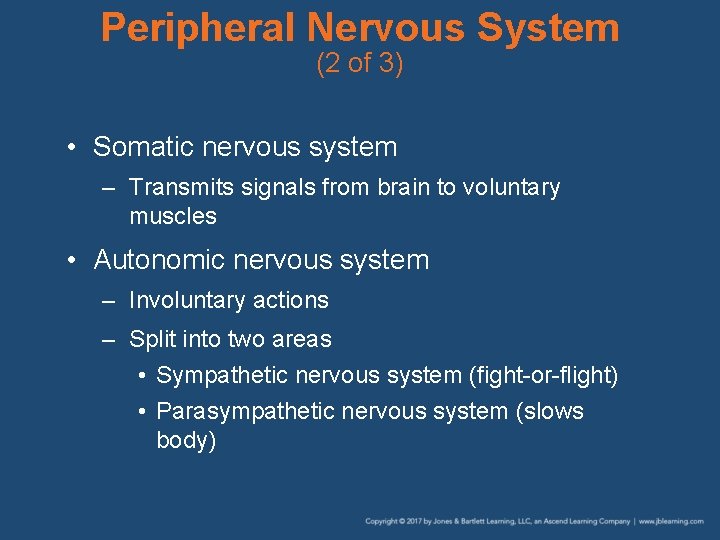 Peripheral Nervous System
(2 of 3)

• Somatic nervous system
– Transmits signals from brain to voluntary muscles

• Autonomic nervous system
– Involuntary actions
– Split into two areas
• Sympathetic nervous system (fight-or-flight)
• Parasympathetic nervous system (slows body)

Copyright © 2017 by Jones & Bartlett Learning, LLC, an Ascend Learning Company | www.jblearning.com